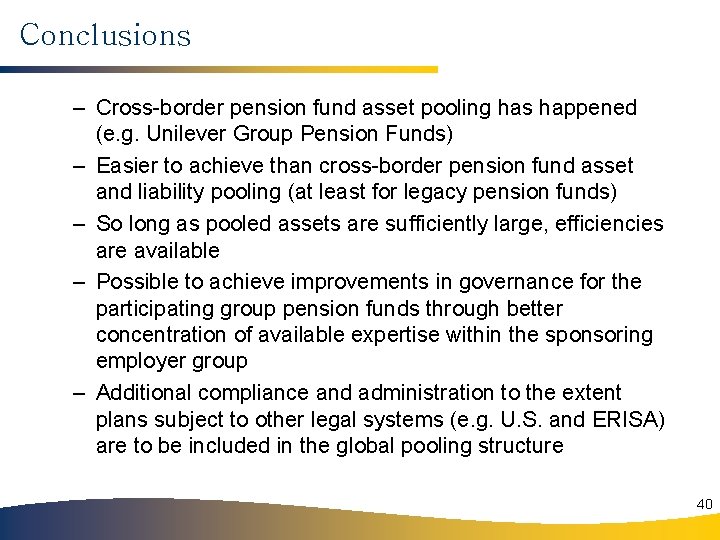 Conclusions

– Cross-border pension fund asset pooling has happened (e.g. Unilever Group Pension Funds)

– Easier to achieve than cross-border pension fund asset and liability pooling (at least for legacy pension funds)

– So long as pooled assets are sufficiently large, efficiencies are available

– Possible to achieve improvements in governance for the participating group pension funds through better concentration of available expertise within the sponsoring employer group

– Additional compliance and administration to the extent plans subject to other legal systems (e.g. U.S. and ERISA) are to be included in the global pooling structure

40